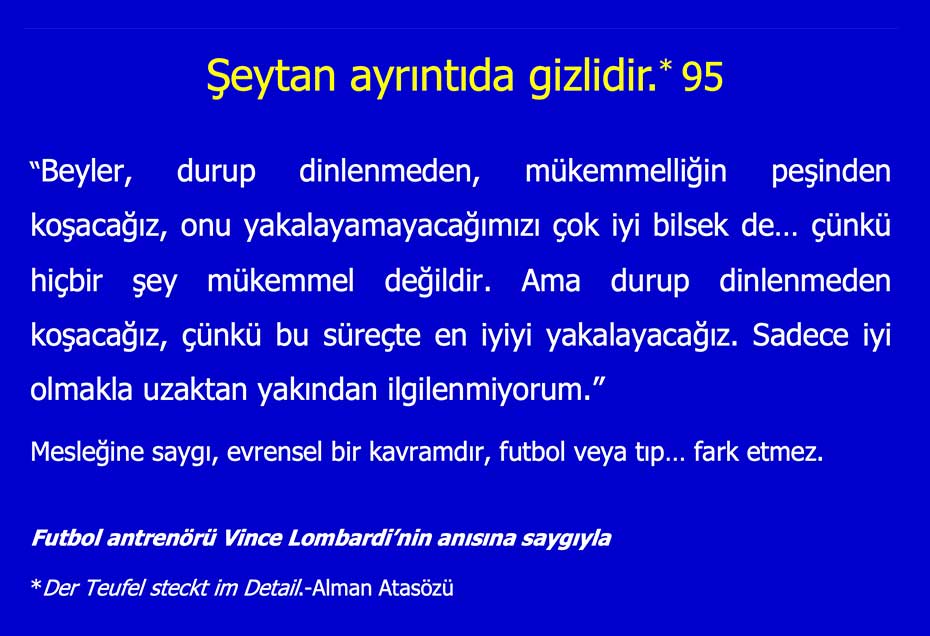 Şeytan ayrıntıda gizlidir.* 95

“Beyler, durup dinlenmeden, mükemmelliğin peşinden koşacağız, onu yakalayamayacağımızı çok iyi bilsek de… çünkü hiçbir şey mükemmel değildir. Ama durup dinlenmeden koşacağız, çünkü bu süreçte en iyiyi yakalayacağız. Sadece iyi olmakla uzaktan yakından ilgilenmiyorum.”

Mesleğine saygı, evrensel bir kavramdır, futbol veya tıp… fark etmez.

Futbol antrenörü Vince Lombardi’nin anısına saygıyla

*Der Teufel steckt im Detail.-Alman Atasözü